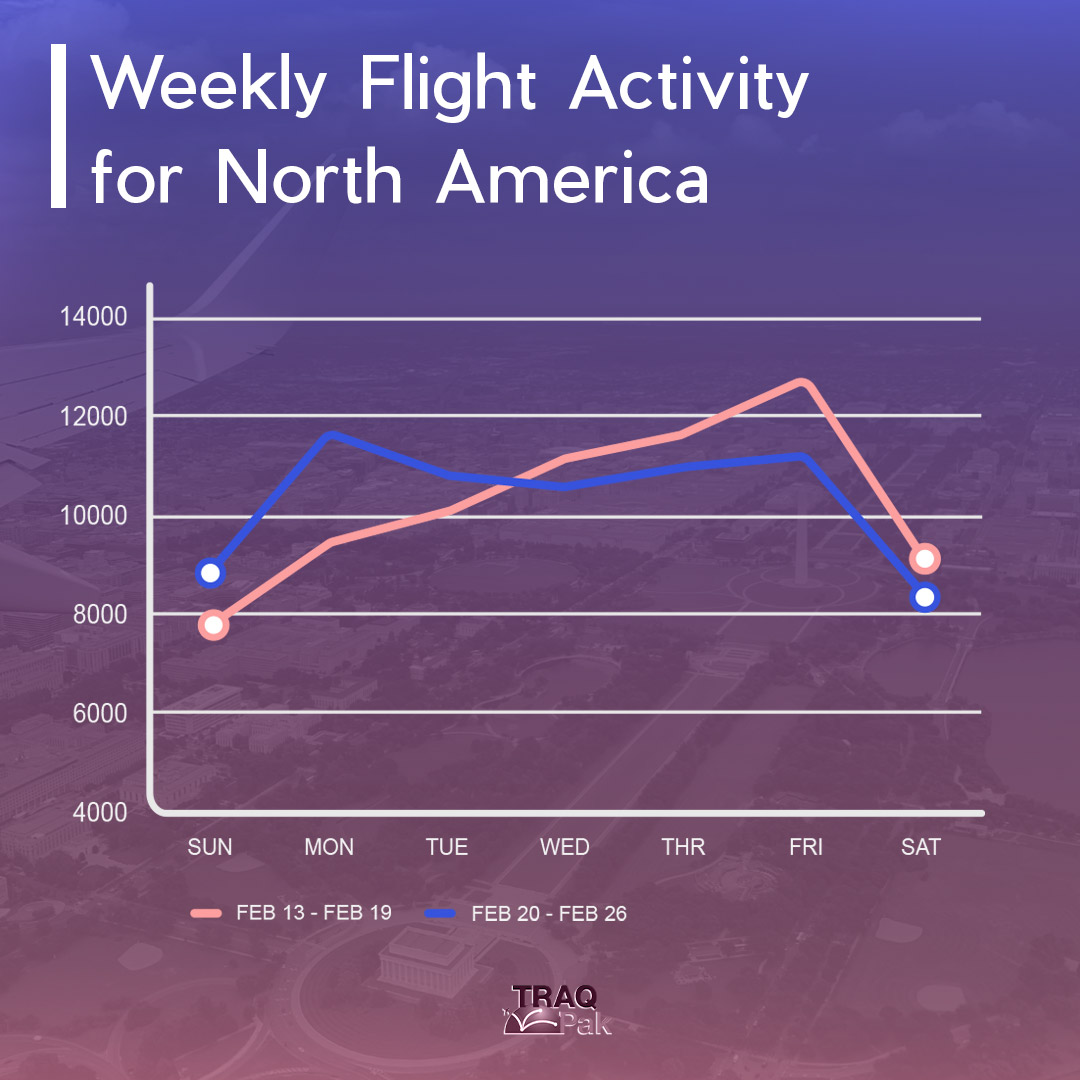 Weekly Flight Activity for North America

14000
12000
10000
8000
6000
4000

SUN MON TUE WED THR FRI SAT

FEB 13 - FEB 19
FEB 20 - FEB 26

TRAQ
Pak